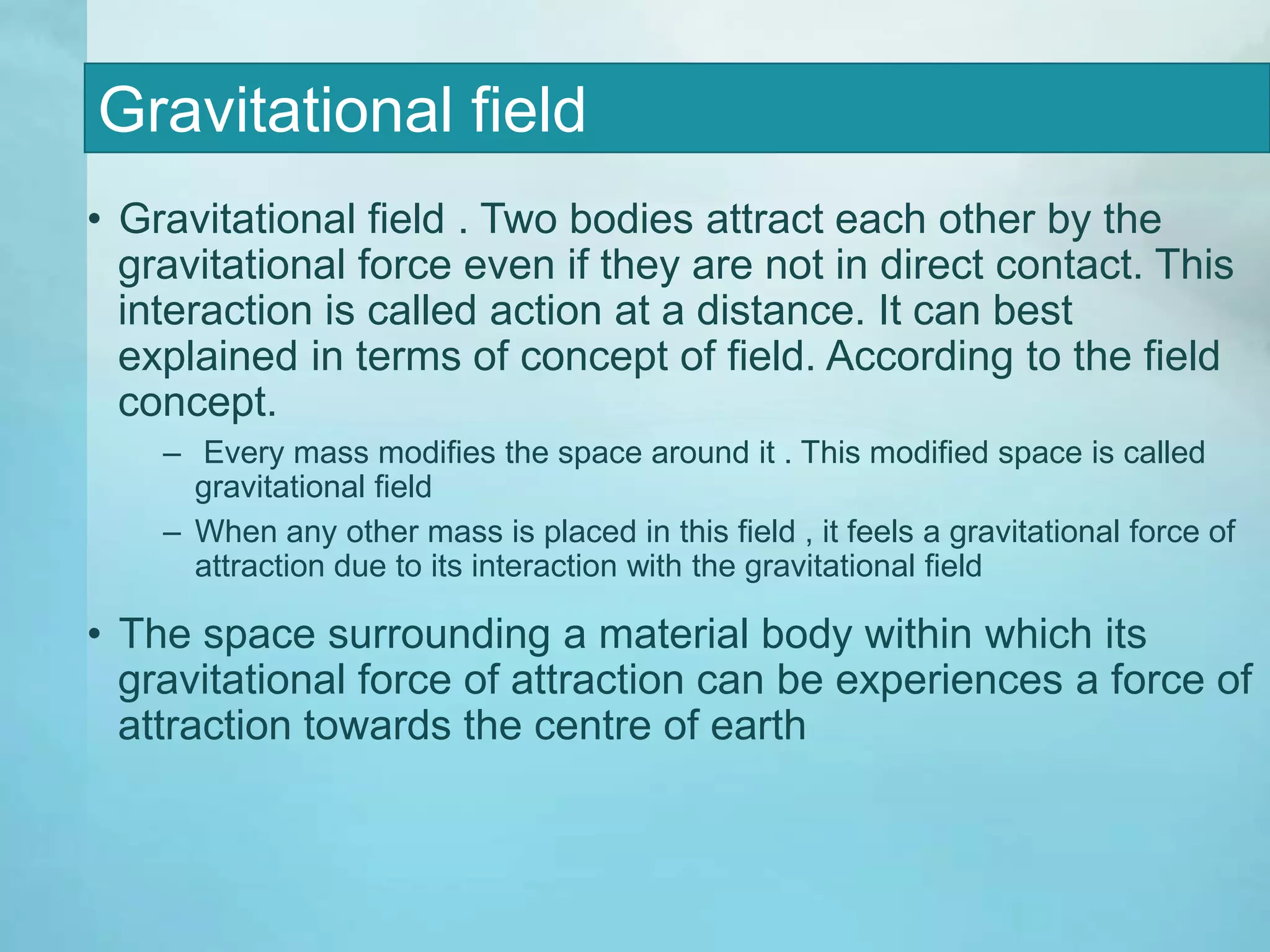 Gravitational field

• Gravitational field . Two bodies attract each other by the gravitational force even if they are not in direct contact. This interaction is called action at a distance. It can best explained in terms of concept of field. According to the field concept.

– Every mass modifies the space around it . This modified space is called gravitational field

– When any other mass is placed in this field , it feels a gravitational force of attraction due to its interaction with the gravitational field

• The space surrounding a material body within which its gravitational force of attraction can be experiences a force of attraction towards the centre of earth